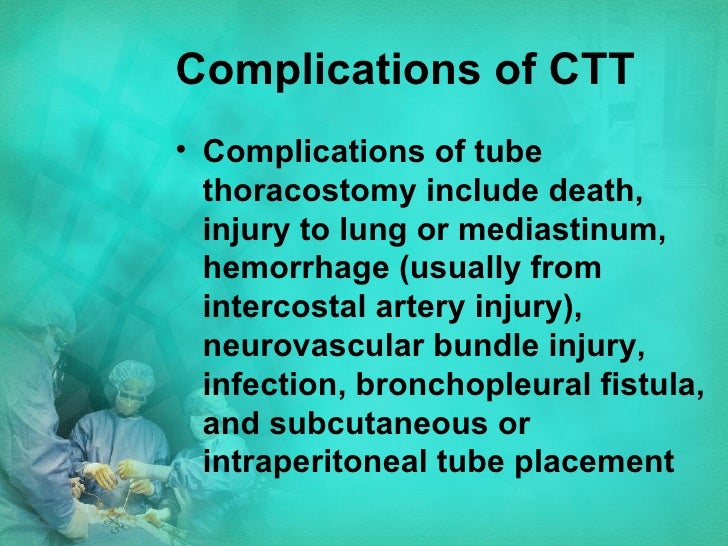 Complications of CTT

• Complications of tube thoracostomy include death, injury to lung or mediastinum, hemorrhage (usually from intercostal artery injury), neurovascular bundle injury, infection, bronchopleural fistula, and subcutaneous or intraperitoneal tube placement